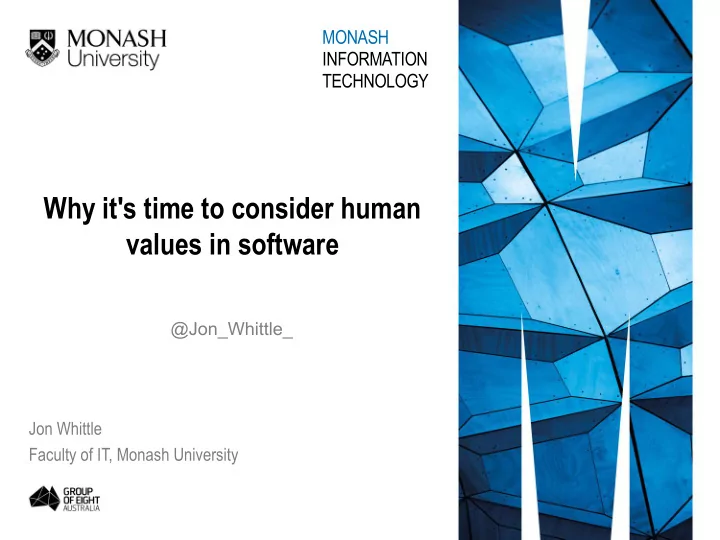 MONASH University

MONASH
INFORMATION
TECHNOLOGY

Why it's time to consider human values in software

@Jon_Whittle_

Jon Whittle
Faculty of IT, Monash University

GROUP OF EIGHT AUSTRALIA